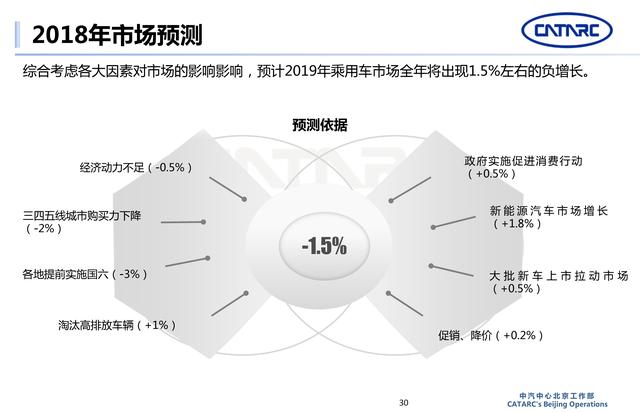 2018年市场预测

CATARC

综合考虑各大因素对市场的影响影响，预计2019年乘用车市场全年将出现1.5%左右的负增长。

预测依据

经济动力不足（-0.5%）

三四五线城市购买力下降（-2%）

各地提前实施国六（-3%）

淘汰高排放车辆（+1%）

-1.5%

政府实施促进消费行动（+0.5%）

新能源汽车市场增长（+1.8%）

大批新车上市拉动市场（+0.5%）

促销、降价（+0.2%）

30

中汽中心北京工作部
CATARC's Beijing Operations